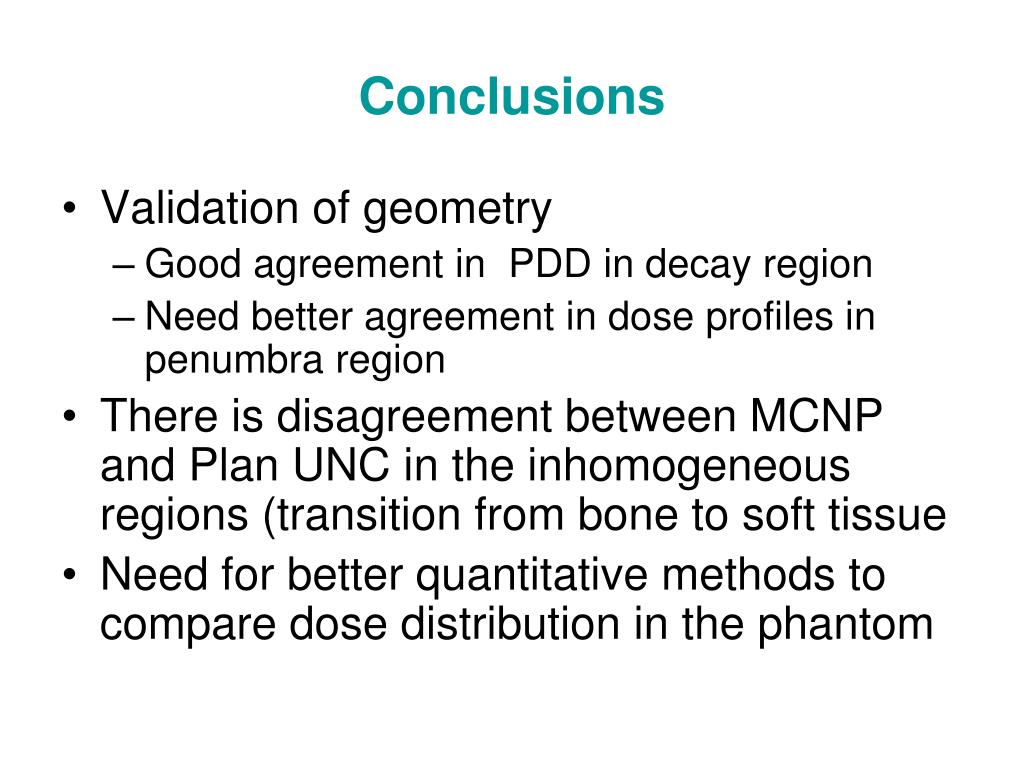 Conclusions

• Validation of geometry
– Good agreement in PDD in decay region
– Need better agreement in dose profiles in penumbra region
• There is disagreement between MCNP and Plan UNC in the inhomogeneous regions (transition from bone to soft tissue
• Need for better quantitative methods to compare dose distribution in the phantom